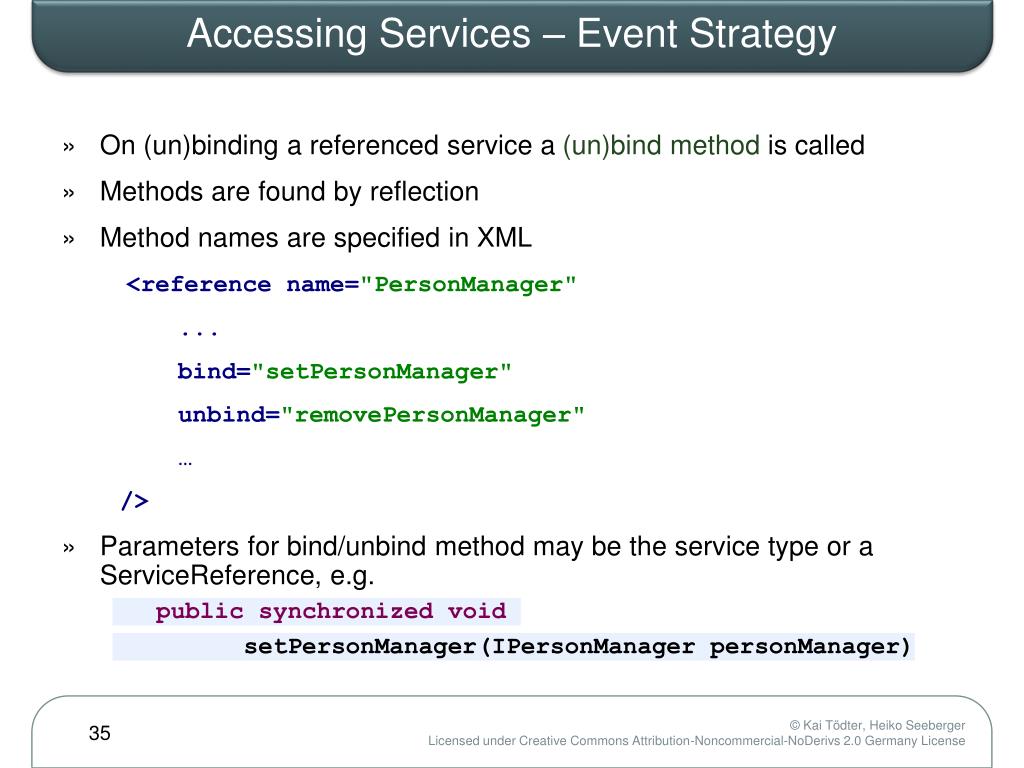 Accessing Services – Event Strategy

» On (un)binding a referenced service a (un)bind method is called

» Methods are found by reflection

» Method names are specified in XML

<reference name="PersonManager"

...

bind="setPersonManager"

unbind="removePersonManager"

…

/>

» Parameters for bind/unbind method may be the service type or a ServiceReference, e.g.

public synchronized void

setPersonManager(IPersonManager personManager)

35

© Kai Tödter, Heiko Seeberger
Licensed under Creative Commons Attribution-Noncommercial-NoDerivs 2.0 Germany License